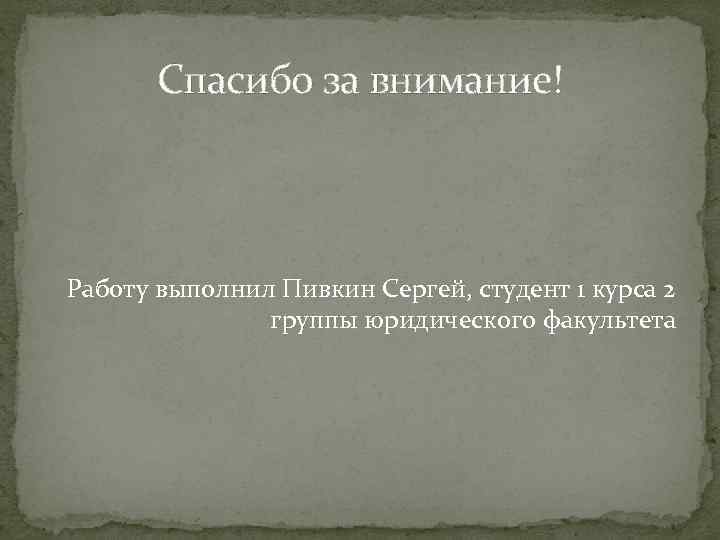 Спасибо за внимание!

Работу выполнил Пивкин Сергей, студент 1 курса 2 группы юридического факультета